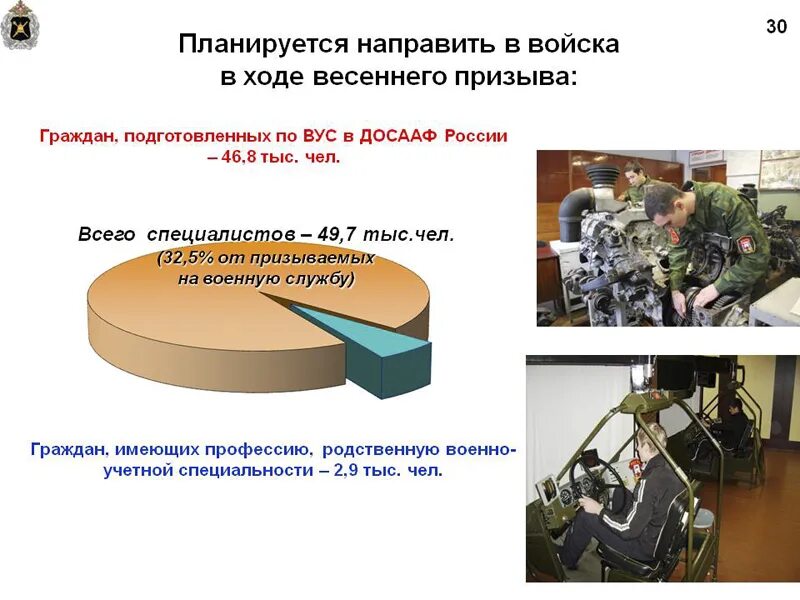 30

Планируется направить в войска в ходе весеннего призыва:

Граждан, подготовленных по ВУС в ДОСААФ России – 46,8 тыс. чел.

Всего специалистов – 49,7 тыс.чел. (32,5% от призываемых на военную службу)

Граждан, имеющих профессию, родственную военно-учетной специальности – 2,9 тыс. чел.